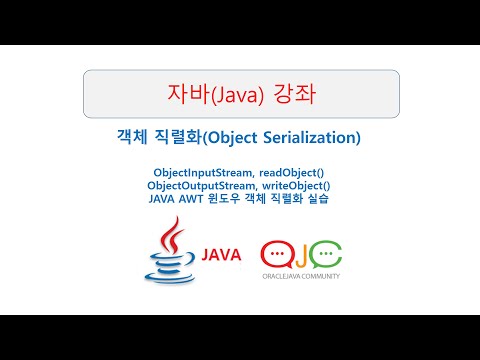 자바(Java) 강좌

객체 직렬화(Object Serialization)

ObjectInputStream, readObject()
ObjectOutputStream, writeObject()
JAVA AWT 윈도우 객체 직렬화 실습

JAVA

OJC
ORACLEJAVA COMMUNITY